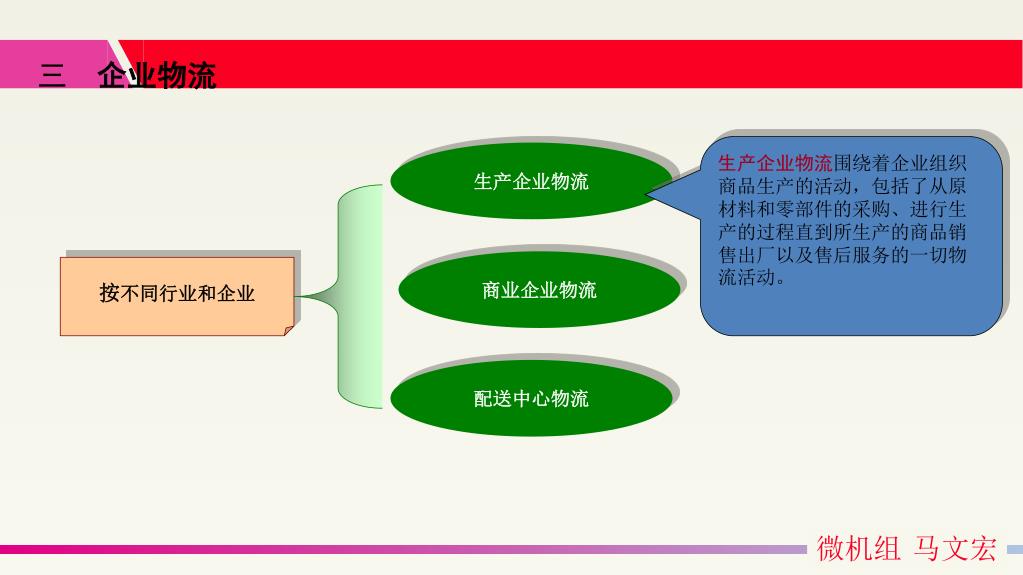 三　企业物流

按不同行业和企业

生产企业物流

商业企业物流

配送中心物流

生产企业物流围绕着企业组织商品生产的活动，包括了从原材料和零部件的采购、进行生产的过程直到所生产的商品销售出厂以及售后服务的一切物流活动。

微机组 马文宏